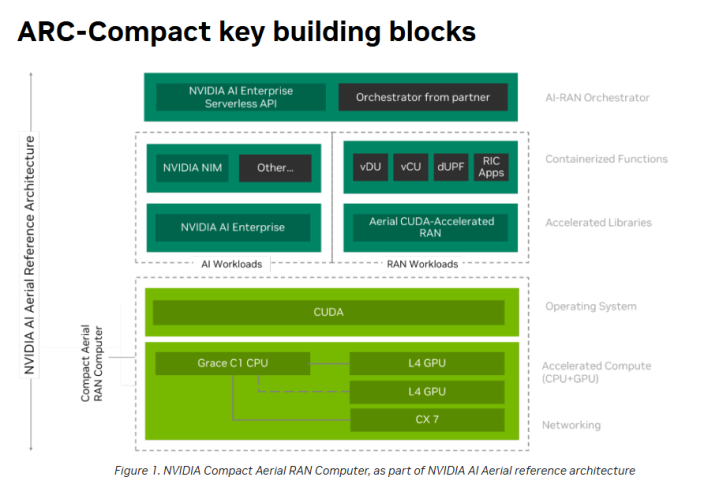 ARC-Compact key building blocks

NVIDIA AI Aerial Reference Architecture

NVIDIA AI Enterprise Serverless API

Orchestrator from partner

AI-RAN Orchestrator

NVIDIA NIM

Other...

vDU

vCU

dUPF

RIC Apps

Containerized Functions

NVIDIA AI Enterprise

Aerial CUDA-Accelerated RAN

Accelerated Libraries

AI Workloads

RAN Workloads

Compact Aerial RAN Computer

CUDA

Operating System

Grace C1 CPU

L4 GPU

L4 GPU

CX 7

Accelerated Compute (CPU+GPU)

Networking

Figure 1. NVIDIA Compact Aerial RAN Computer, as part of NVIDIA AI Aerial reference architecture